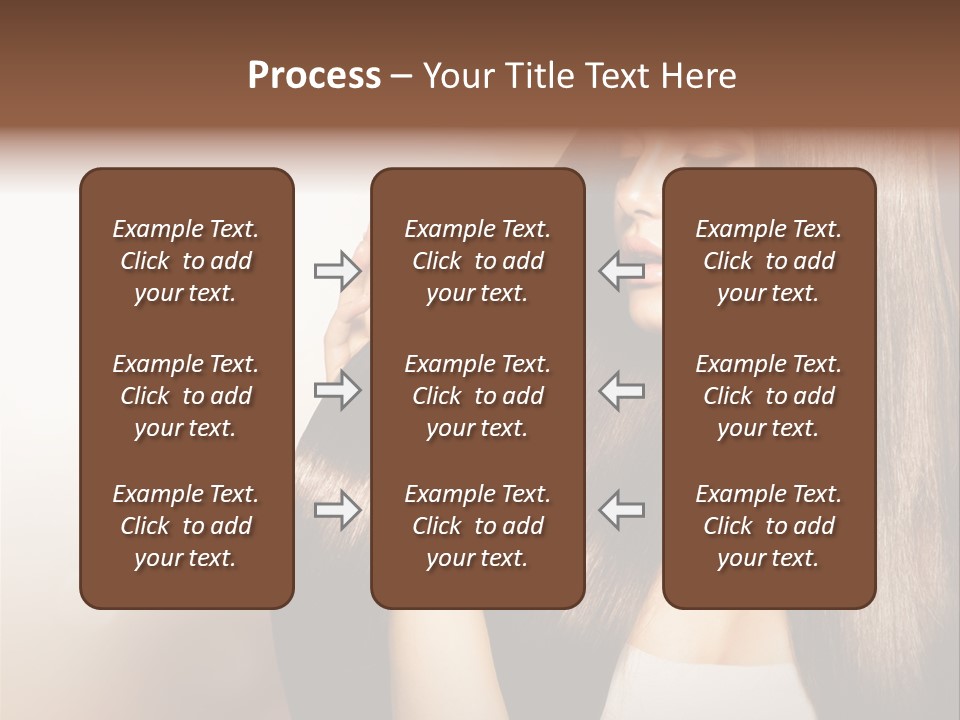 Process – Your Title Text Here

Example Text. Click to add your text.

Example Text. Click to add your text.

Example Text. Click to add your text.

Example Text. Click to add your text.

Example Text. Click to add your text.

Example Text. Click to add your text.

Example Text. Click to add your text.

Example Text. Click to add your text.

Example Text. Click to add your text.